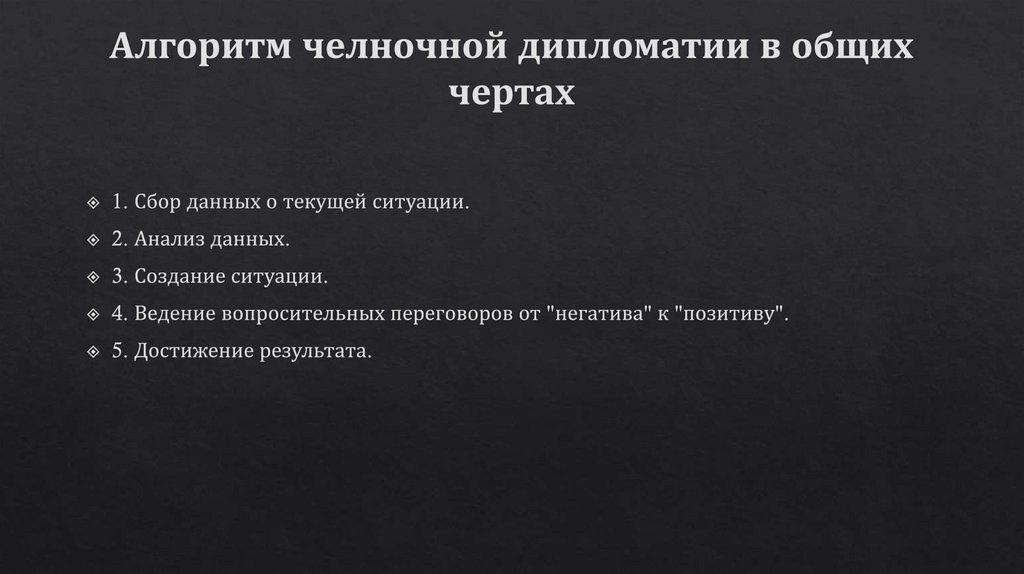 Алгоритм челночной дипломатии в общих чертах

1. Сбор данных о текущей ситуации.

2. Анализ данных.

3. Создание ситуации.

4. Ведение вопросительных переговоров от "негатива" к "позитиву".

5. Достижение результата.